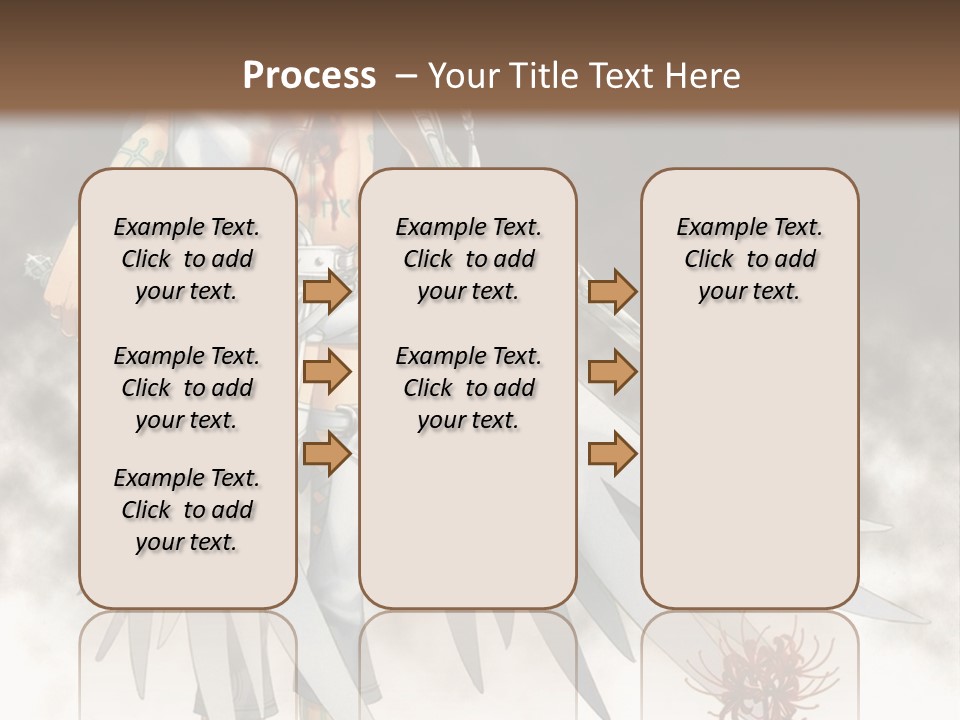 Process – Your Title Text Here

Example Text. Click to add your text.

Example Text. Click to add your text.

Example Text. Click to add your text.

Example Text. Click to add your text.

Example Text. Click to add your text.

Example Text. Click to add your text.